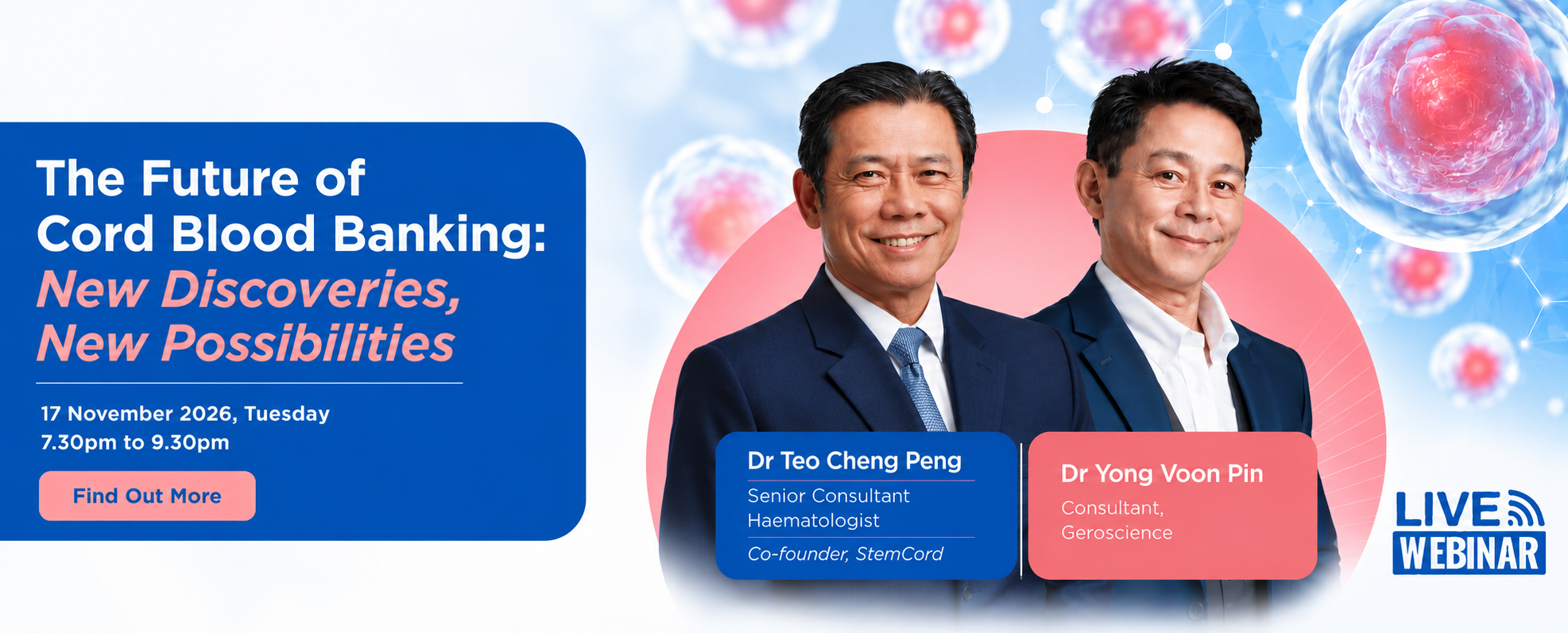 The Future of Cord Blood Banking: New Discoveries, New Possibilities

17 November 2026, Tuesday
7.30pm to 9.30pm

Find Out More

Dr Teo Cheng Peng
Senior Consultant Haematologist
Co-founder, StemCord

Dr Yong Voon Pin
Consultant, Geroscience

LIVE
WEBINAR